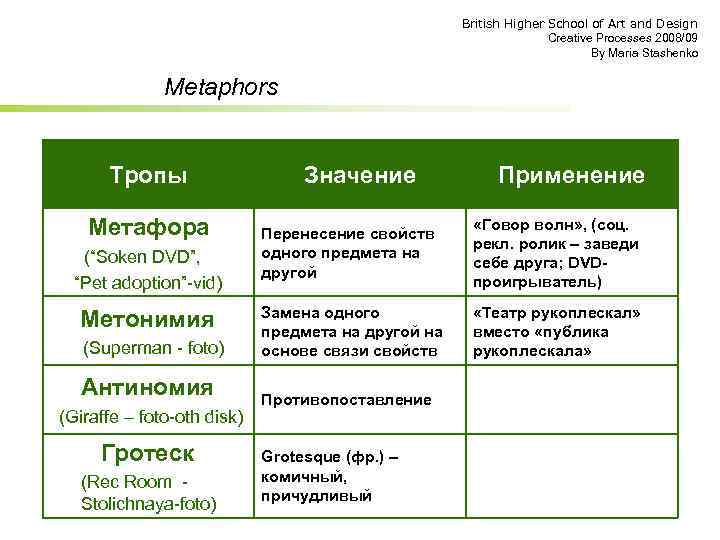 British Higher School of Art and Design
Creative Processes 2008/09
By Maria Stashenko

Metaphors

| Тропы | Значение | Применение |
|---|---|---|
| Метафора ("Soken DVD", "Pet adoption"-vid) | Перенесение свойств одного предмета на другой | «Говор волн», (соц. рекл. ролик – заведи себе друга; DVD-проигрыватель) |
| Метонимия (Superman - foto) | Замена одного предмета на другой на основе связи свойств | «Театр рукоплескал» вместо «публика рукоплескала» |
| Антиномия (Giraffe – foto-oth disk) | Противопоставление | |
| Гротеск (Rec Room - Stolichnaya-foto) | Grotesque (фр.) – комичный, причудливый | |